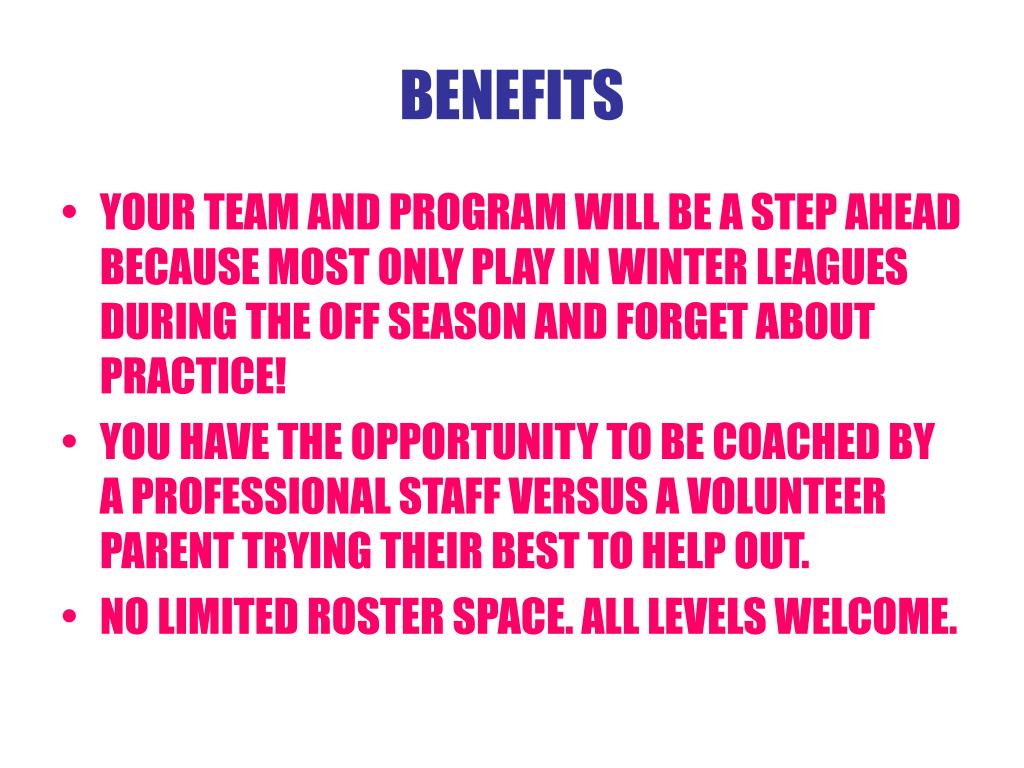 BENEFITS

• YOUR TEAM AND PROGRAM WILL BE A STEP AHEAD BECAUSE MOST ONLY PLAY IN WINTER LEAGUES DURING THE OFF SEASON AND FORGET ABOUT PRACTICE!
• YOU HAVE THE OPPORTUNITY TO BE COACHED BY A PROFESSIONAL STAFF VERSUS A VOLUNTEER PARENT TRYING THEIR BEST TO HELP OUT.
• NO LIMITED ROSTER SPACE. ALL LEVELS WELCOME.